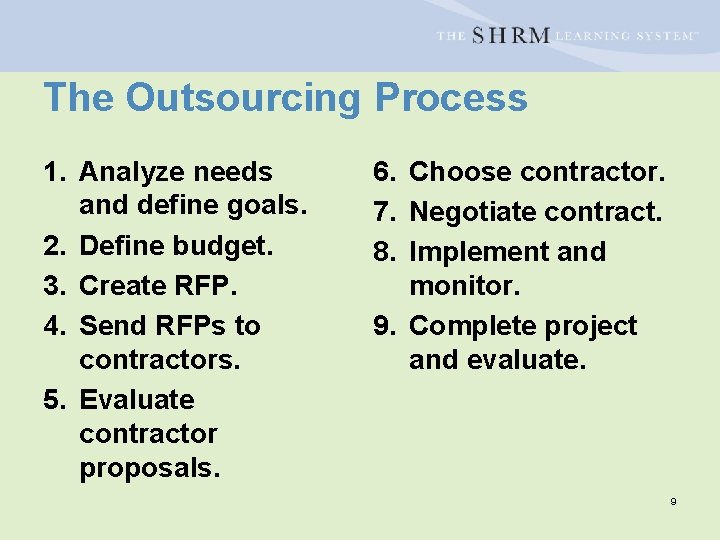 THE SHRM LEARNING SYSTEM™

The Outsourcing Process

1. Analyze needs and define goals.
2. Define budget.
3. Create RFP.
4. Send RFPs to contractors.
5. Evaluate contractor proposals.

6. Choose contractor.
7. Negotiate contract.
8. Implement and monitor.
9. Complete project and evaluate.

9